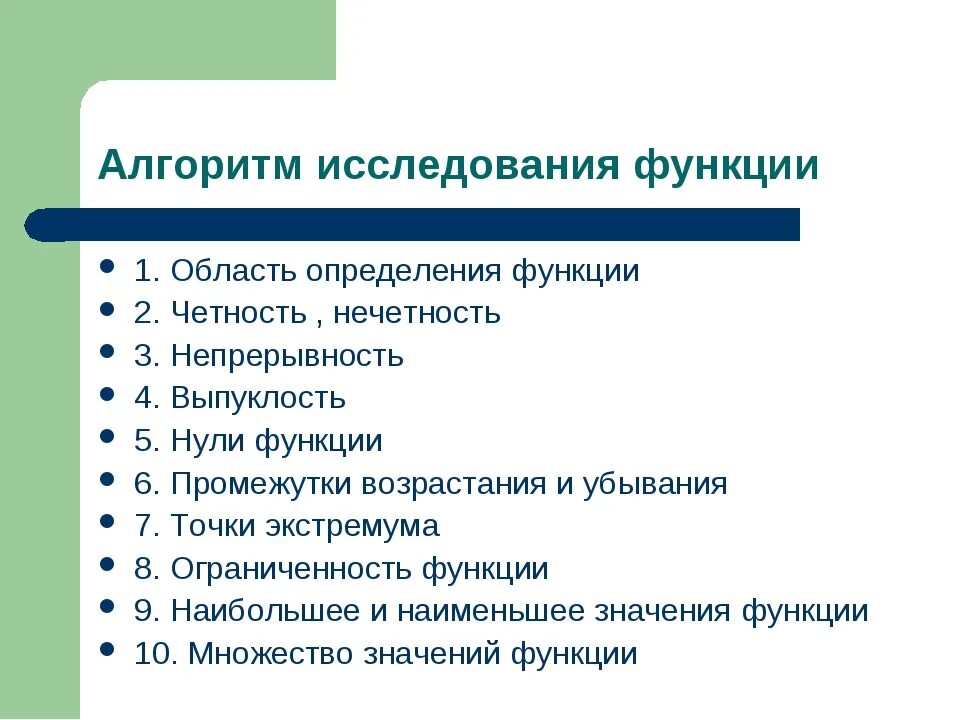 Алгоритм исследования функции

- 1. Область определения функции
- 2. Четность , нечетность
- 3. Непрерывность
- 4. Выпуклость
- 5. Нули функции
- 6. Промежутки возрастания и убывания
- 7. Точки экстремума
- 8. Ограниченность функции
- 9. Наибольшее и наименьшее значения функции
- 10. Множество значений функции